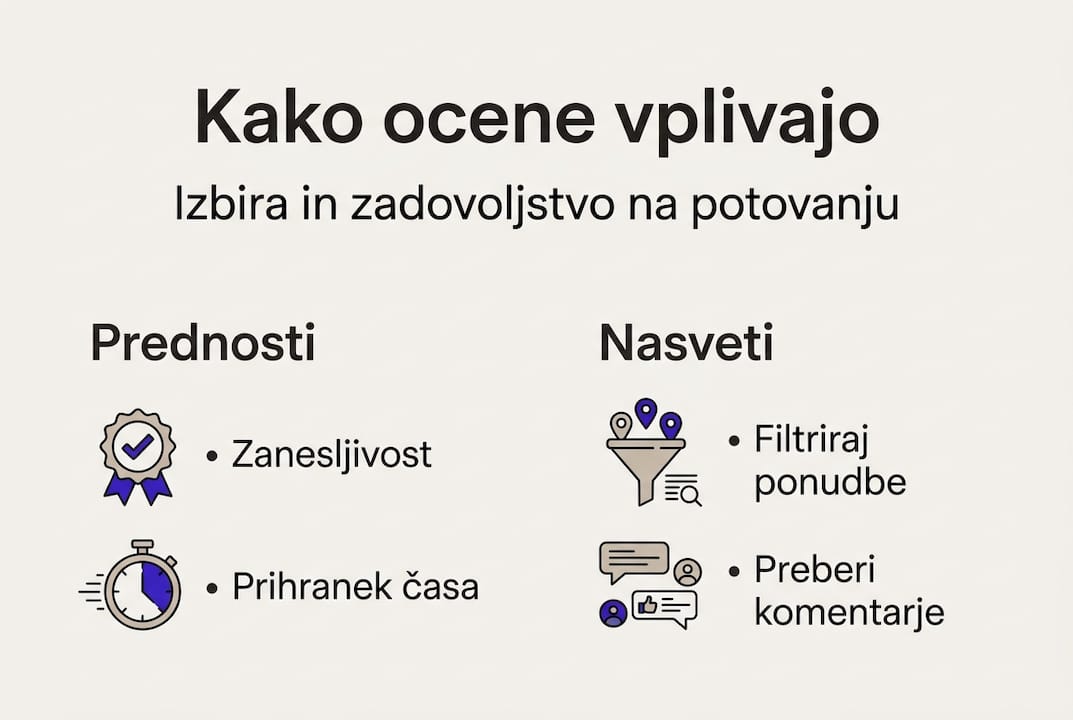 Kako ocene vplivajo

Izbira in zadovoljstvo na potovanju

Prednosti

• Zanesljivost

• Prihranek časa

Nasveti

• Filtriraj ponudbe

• Preberi komentarje